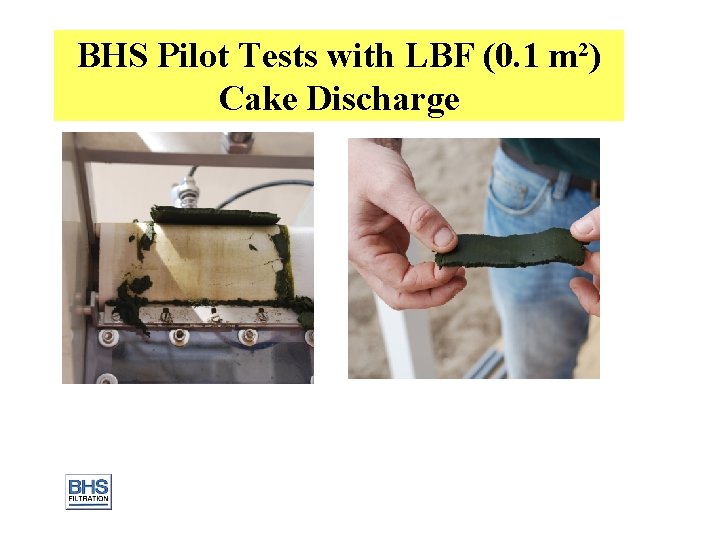 BHS Pilot Tests with LBF (0.1 m²)
Cake Discharge

BHS
FILTRATION